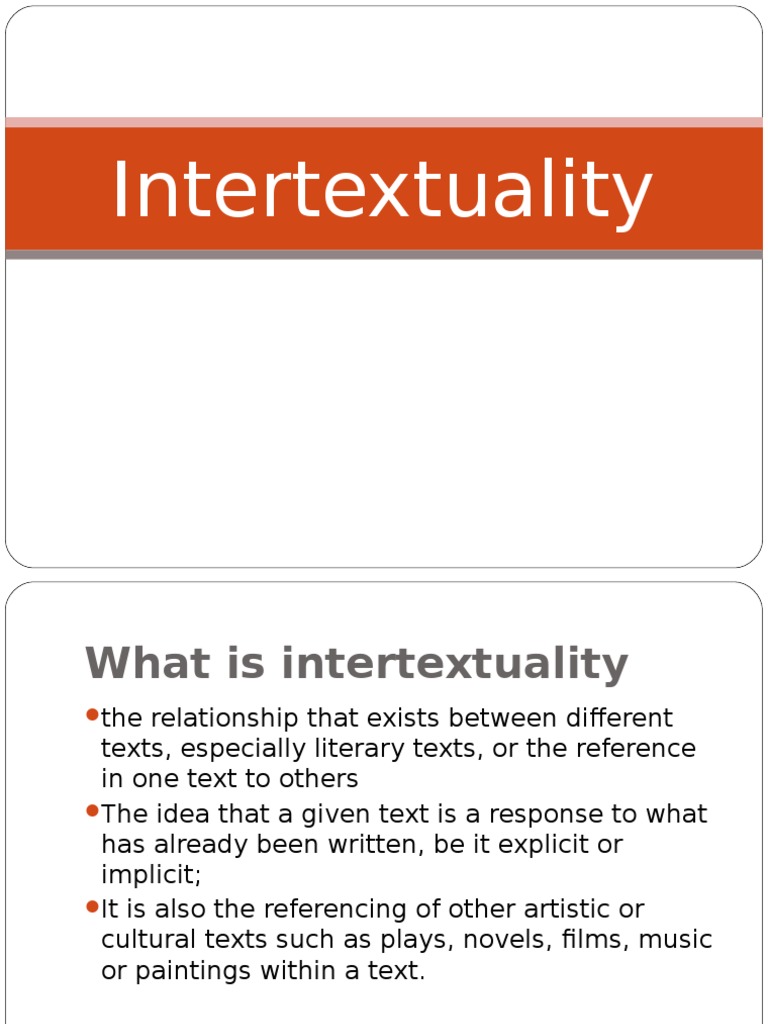 Intertextuality

What is intertextuality

the relationship that exists between different texts, especially literary texts, or the reference in one text to others

The idea that a given text is a response to what has already been written, be it explicit or implicit;

It is also the referencing of other artistic or cultural texts such as plays, novels, films, music or paintings within a text.